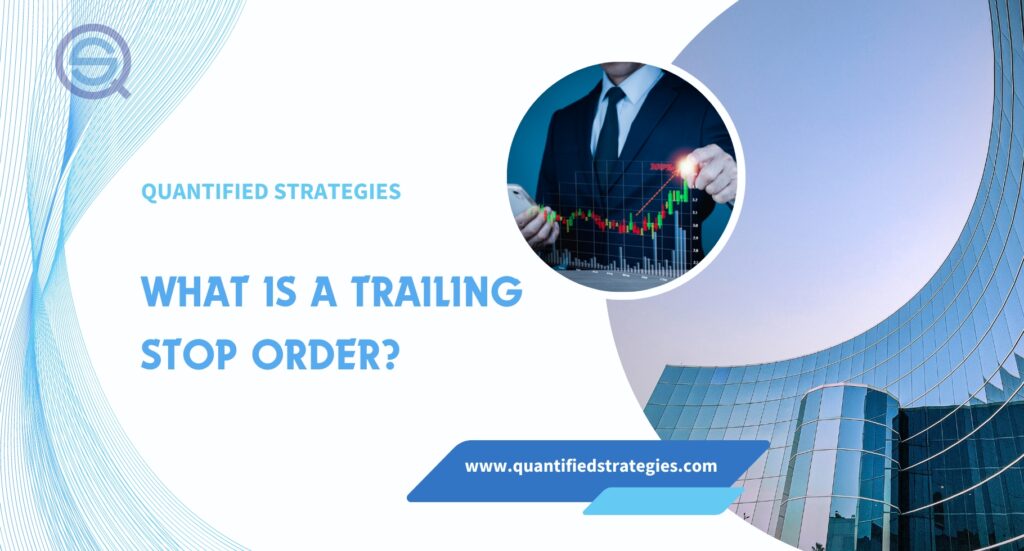 QUANTIFIED STRATEGIES

WHAT IS A TRAILING STOP ORDER?

www.quantifiedstrategies.com